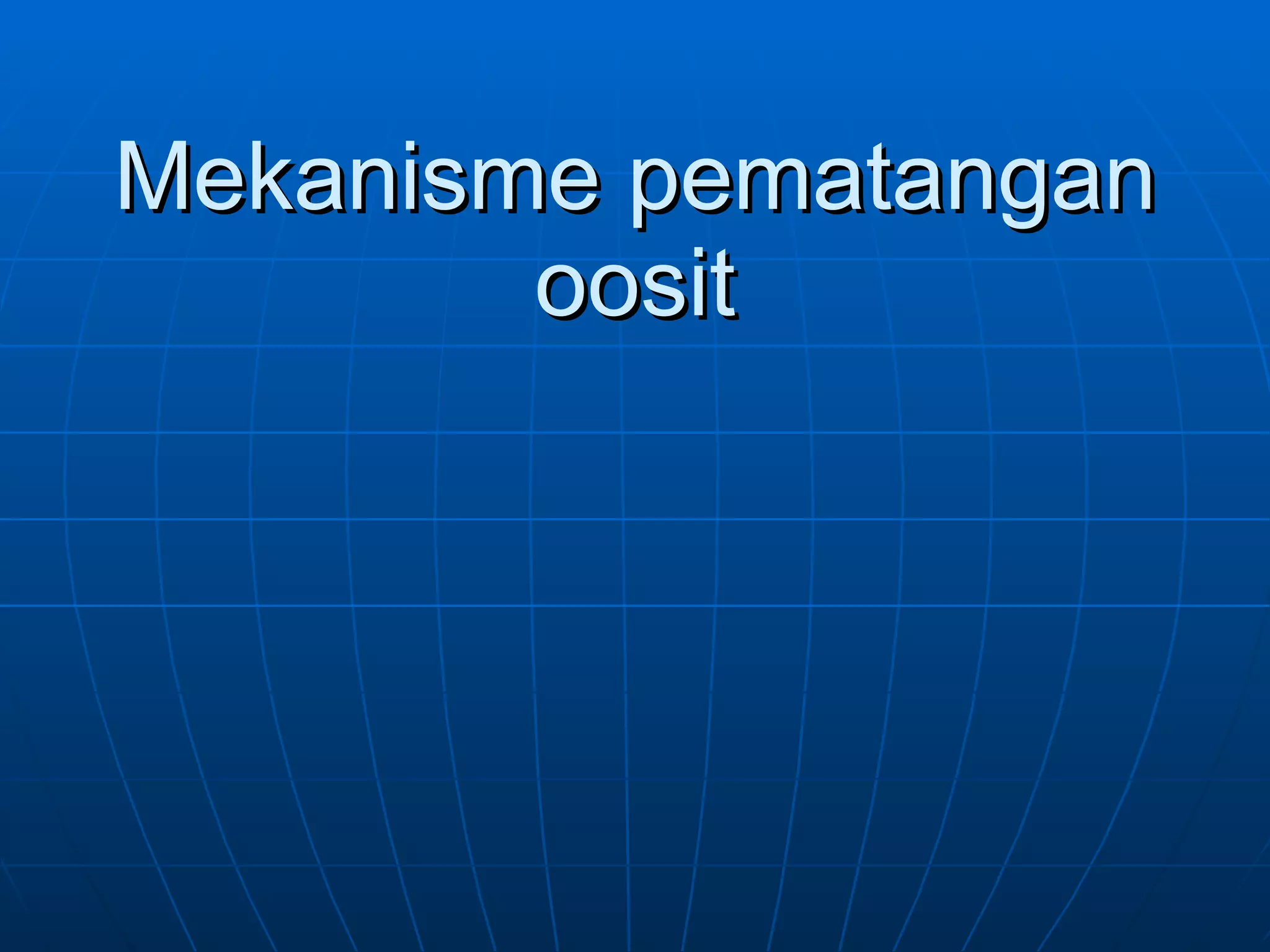 Mekanisme pematangan oosit